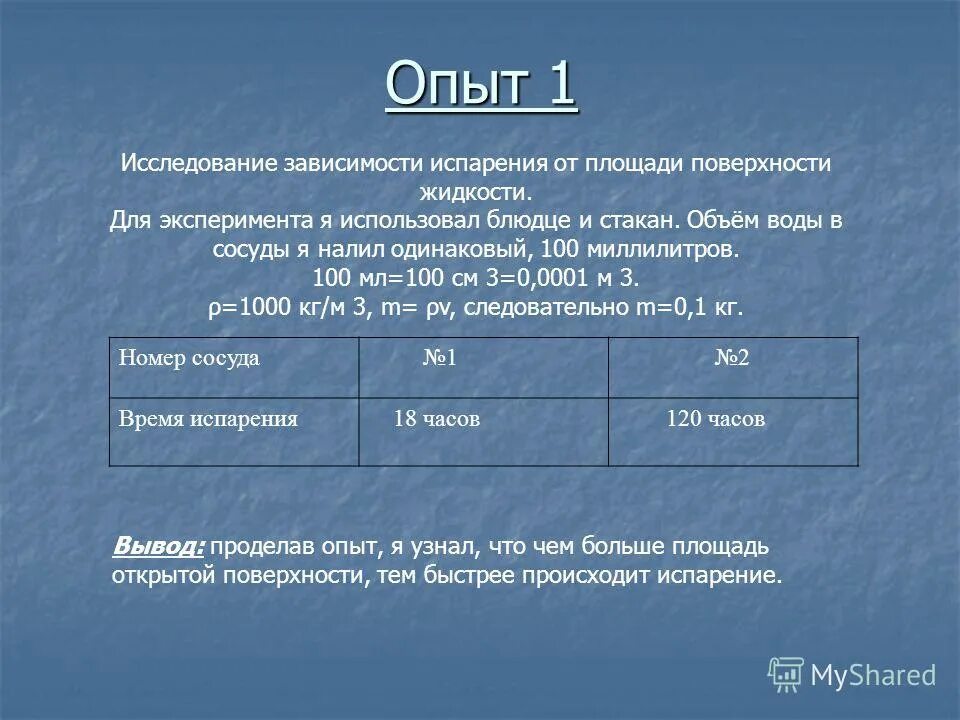 Опыт 1

Исследование зависимости испарения от площади поверхности жидкости.
Для эксперимента я использовал блюдце и стакан. Объём воды в сосуды я налил одинаковый, 100 миллилитров.
100 мл=100 см 3=0,0001 м 3.
ρ=1000 кг/м 3, m= ρv, следовательно m=0,1 кг.

| Номер сосуда | №1 | №2 |
|---|---|---|
| Время испарения | 18 часов | 120 часов |

Вывод: проделав опыт, я узнал, что чем больше площадь открытой поверхности, тем быстрее происходит испарение.

MyShared